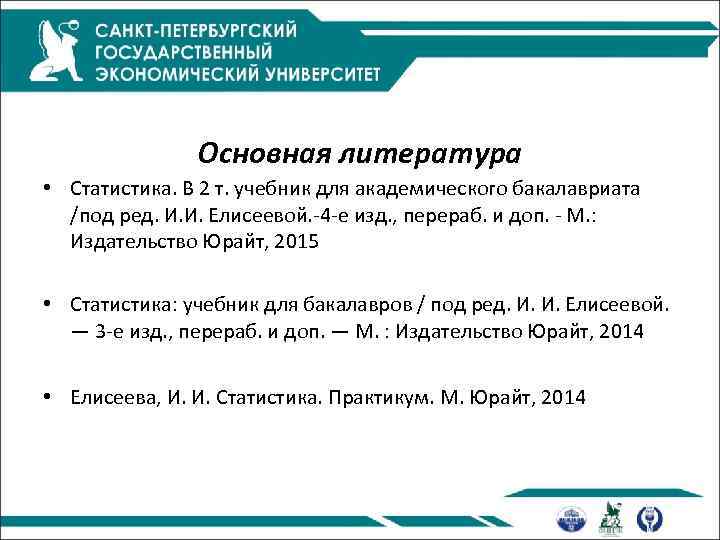 САНКТ-ПЕТЕРБУРГСКИЙ ГОСУДАРСТВЕННЫЙ ЭКОНОМИЧЕСКИЙ УНИВЕРСИТЕТ

Основная литература

• Статистика. В 2 т. учебник для академического бакалавриата /под ред. И.И. Елисеевой.-4-е изд., перераб. и доп. - М.: Издательство Юрайт, 2015

• Статистика: учебник для бакалавров / под ред. И. И. Елисеевой. — 3-е изд., перераб. и доп. — М. : Издательство Юрайт, 2014

• Елисеева, И. И. Статистика. Практикум. М. Юрайт, 2014